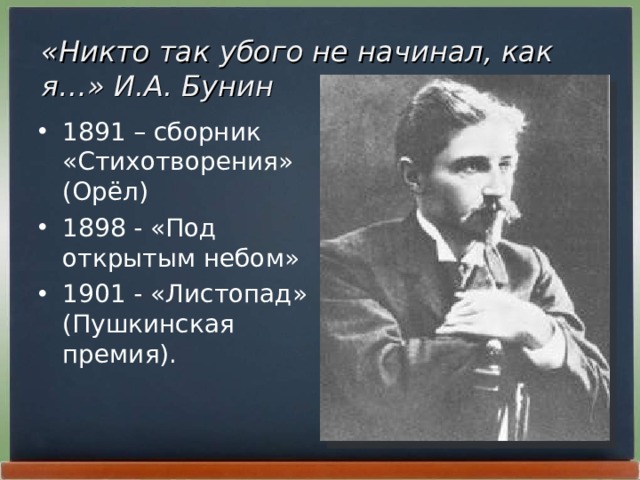 «Никто так убого не начинал, как я…» И.А. Бунин

• 1891 – сборник «Стихотворения» (Орёл)
• 1898 - «Под открытым небом»
• 1901 - «Листопад» (Пушкинская премия).